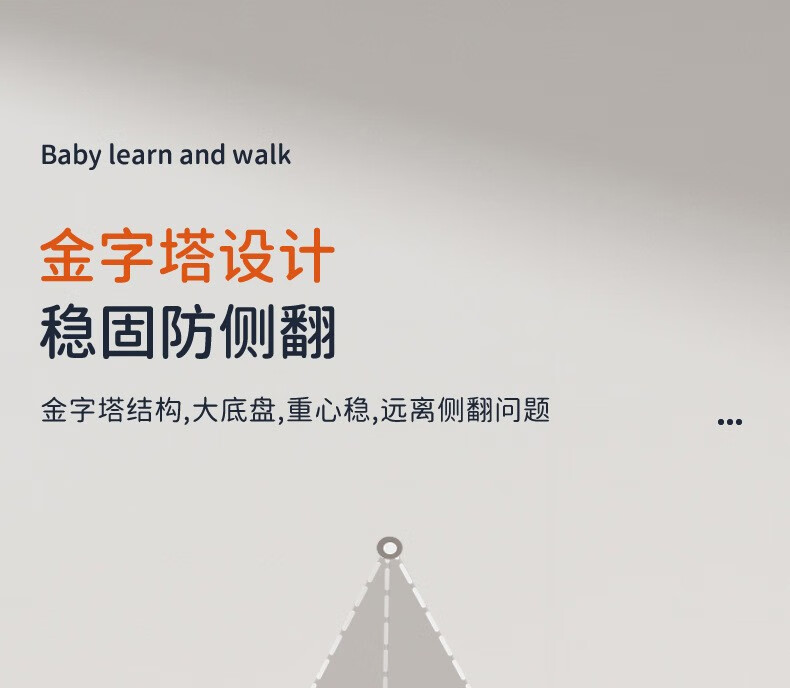 Baby learn and walk

金字塔设计
稳固防侧翻

金字塔结构,大底盘,重心稳,远离侧翻问题

...